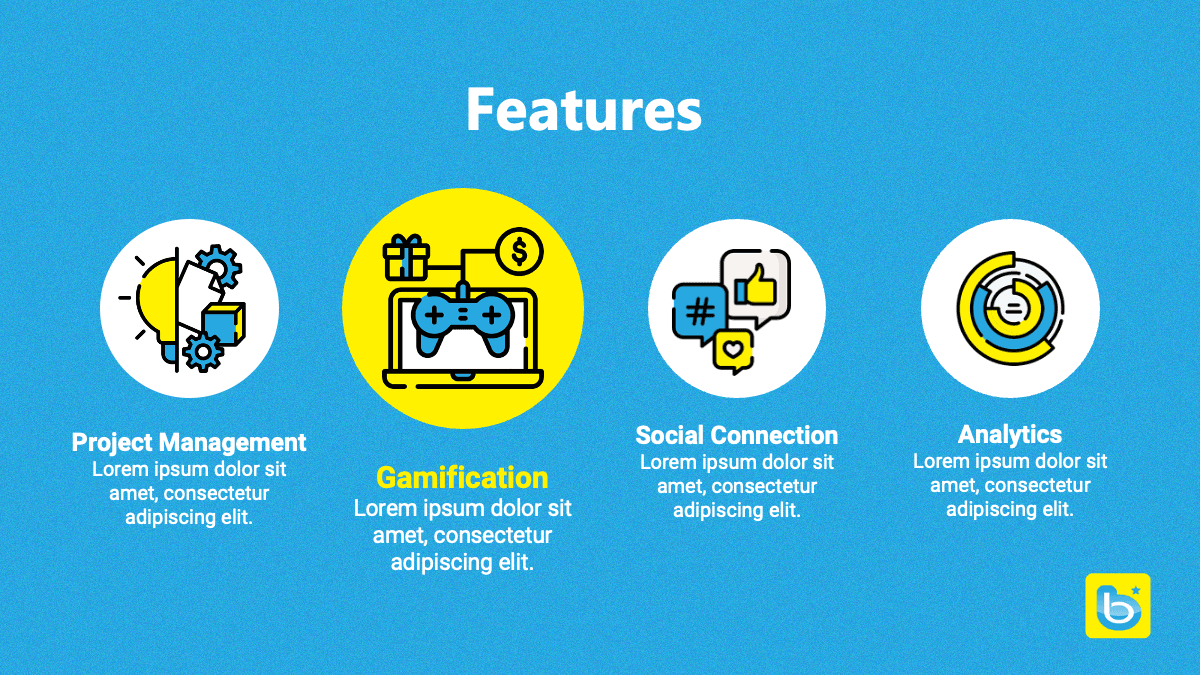 Features

Project Management
Lorem ipsum dolor sit amet, consectetur adipiscing elit.

Gamification
Lorem ipsum dolor sit amet, consectetur adipiscing elit.

Social Connection
Lorem ipsum dolor sit amet, consectetur adipiscing elit.

Analytics
Lorem ipsum dolor sit amet, consectetur adipiscing elit.